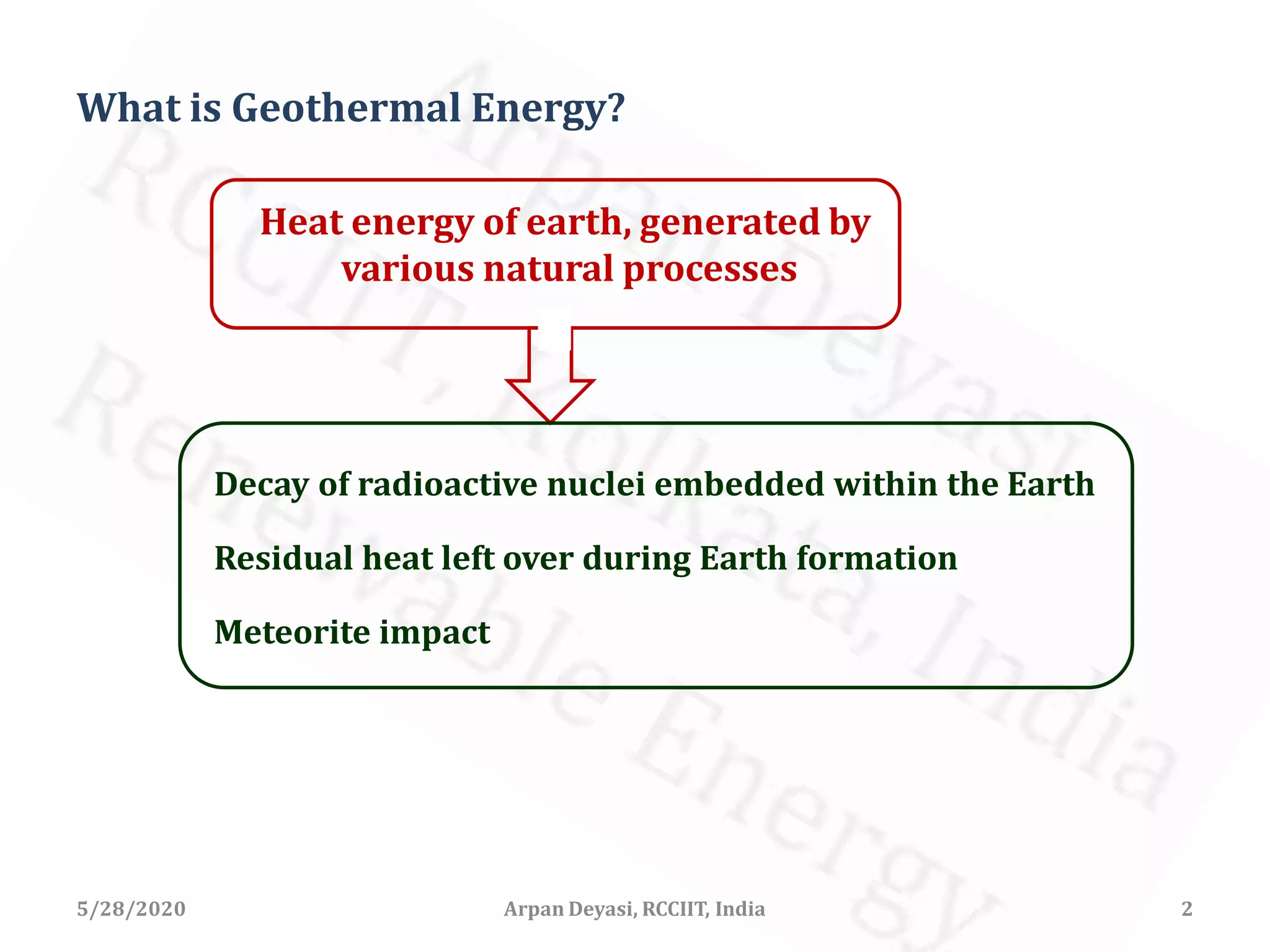 What is Geothermal Energy?

Heat energy of earth, generated by various natural processes

Decay of radioactive nuclei embedded within the Earth

Residual heat left over during Earth formation

Meteorite impact

Arpan Deyasi
RCCIIT, Kolkata, India
Renewable Energy

5/28/2020

Arpan Deyasi, RCCIIT, India

2